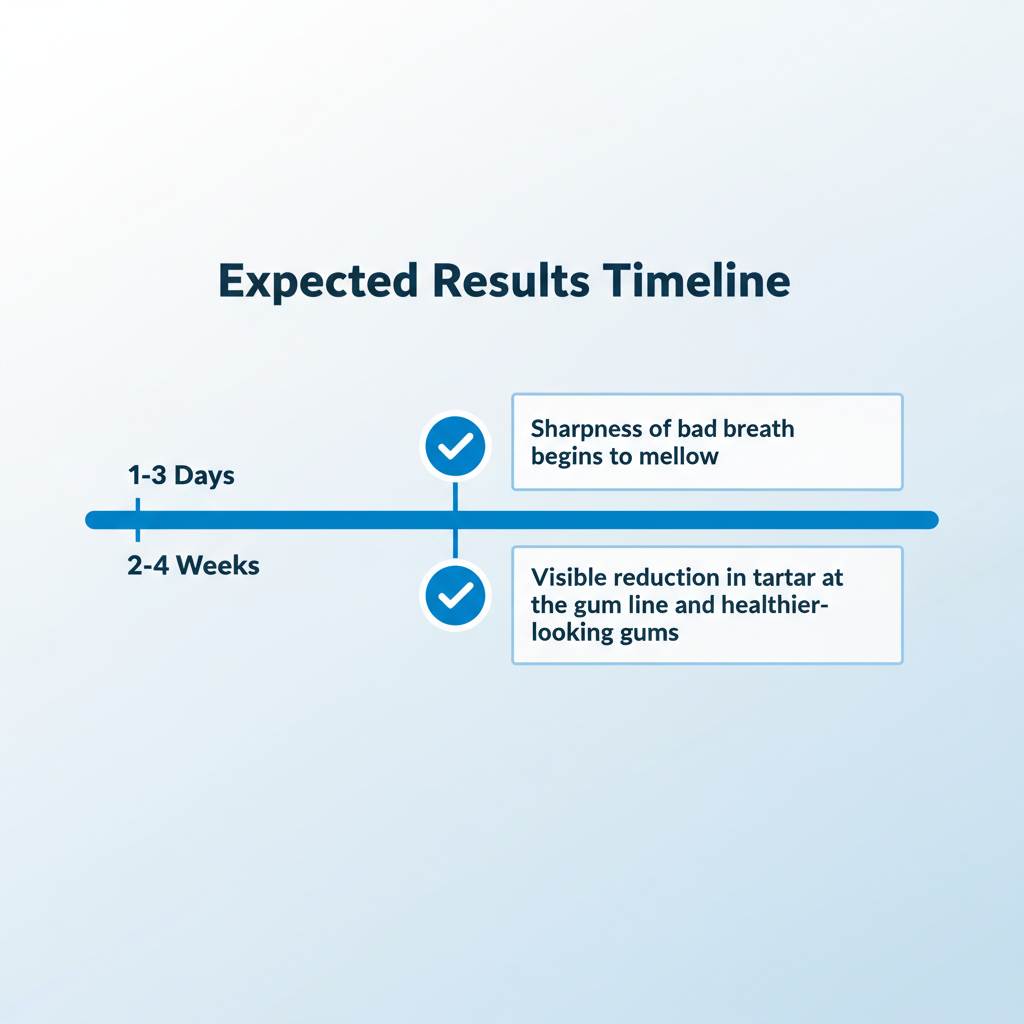 Expected Results Timeline

1-3 Days

Sharpness of bad breath begins to mellow

2-4 Weeks

Visible reduction in tartar at the gum line and healthier-looking gums